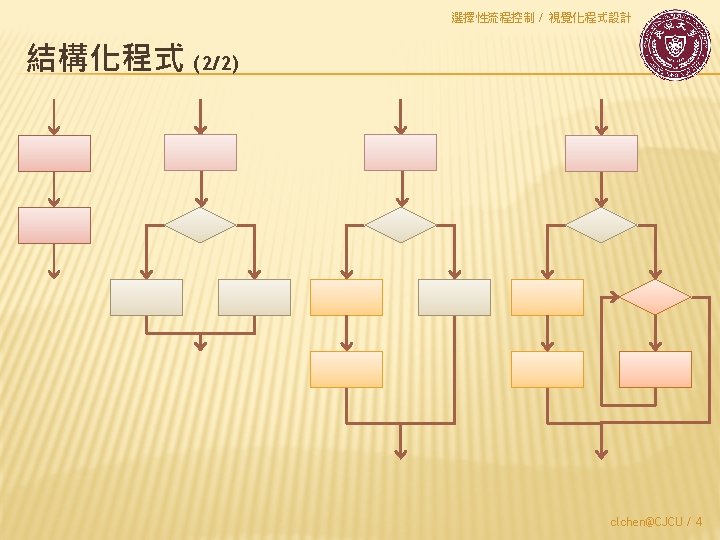 選擇性流程控制 / 視覺化程式設計

結構化程式 (2/2)

clchen@CJCU / 4